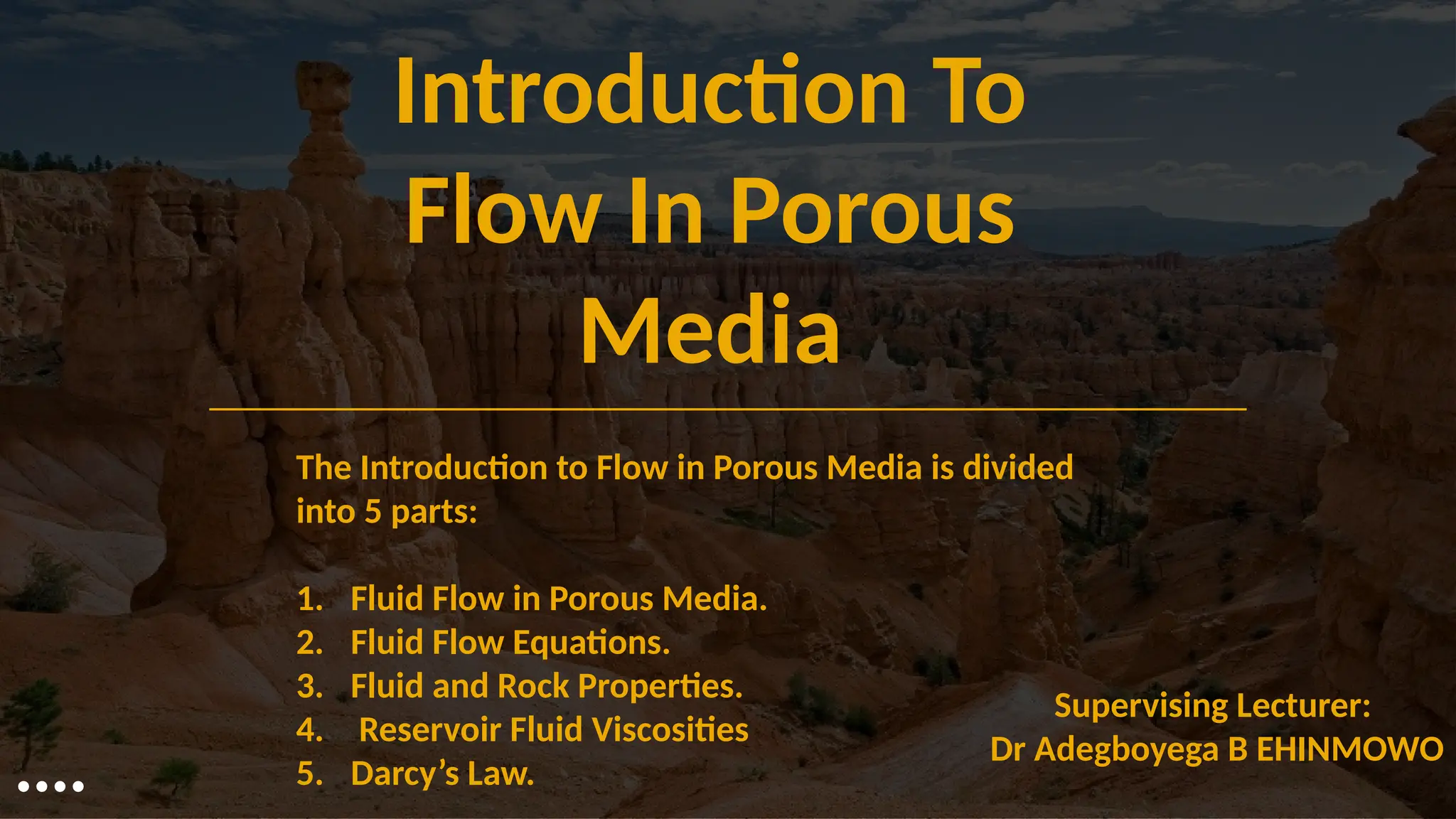 Introduction To Flow In Porous Media

The Introduction to Flow in Porous Media is divided into 5 parts:

1. Fluid Flow in Porous Media.
2. Fluid Flow Equations.
3. Fluid and Rock Properties.
4. Reservoir Fluid Viscosities
5. Darcy's Law.

Supervising Lecturer:
Dr Adegboyega B EHINMOWO